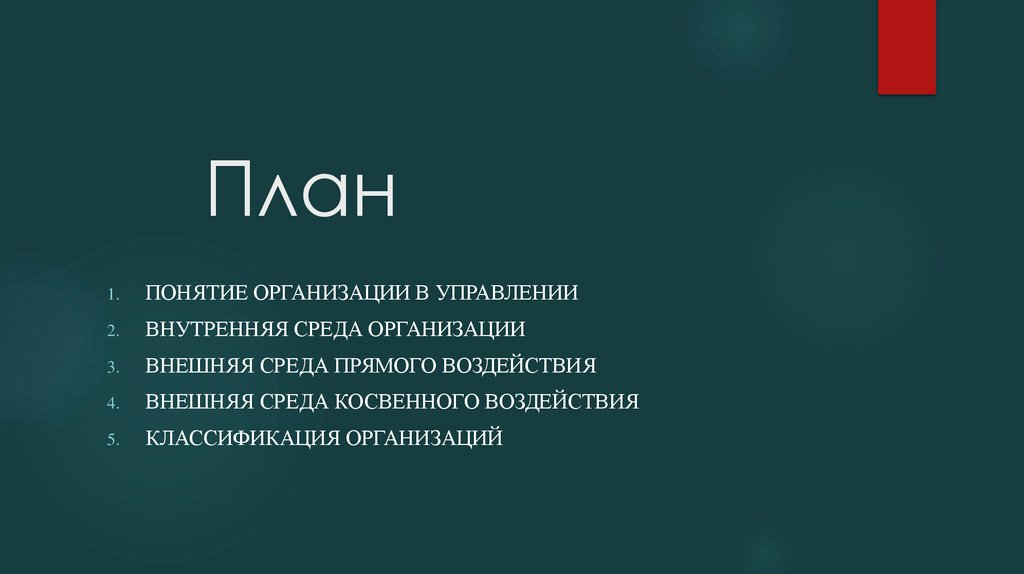 План

1. ПОНЯТИЕ ОРГАНИЗАЦИИ В УПРАВЛЕНИИ
2. ВНУТРЕННЯЯ СРЕДА ОРГАНИЗАЦИИ
3. ВНЕШНЯЯ СРЕДА ПРЯМОГО ВОЗДЕЙСТВИЯ
4. ВНЕШНЯЯ СРЕДА КОСВЕННОГО ВОЗДЕЙСТВИЯ
5. КЛАССИФИКАЦИЯ ОРГАНИЗАЦИЙ